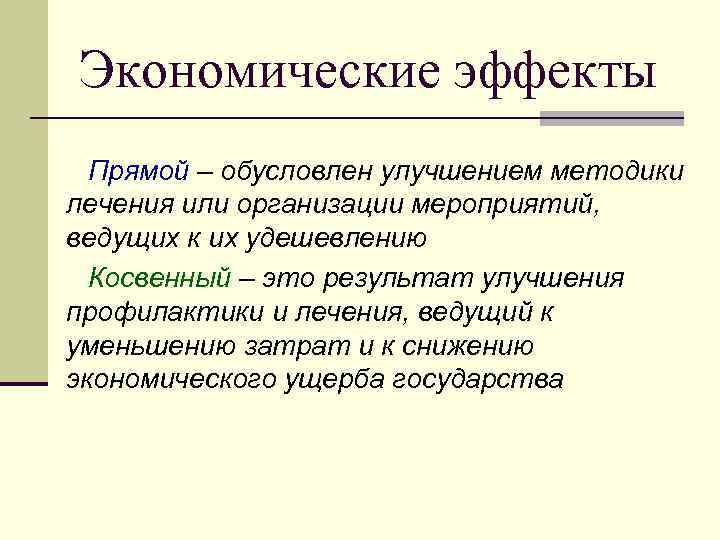 Экономические эффекты

Прямой – обусловлен улучшением методики лечения или организации мероприятий, ведущих к их удешевлению

Косвенный – это результат улучшения профилактики и лечения, ведущий к уменьшению затрат и к снижению экономического ущерба государства